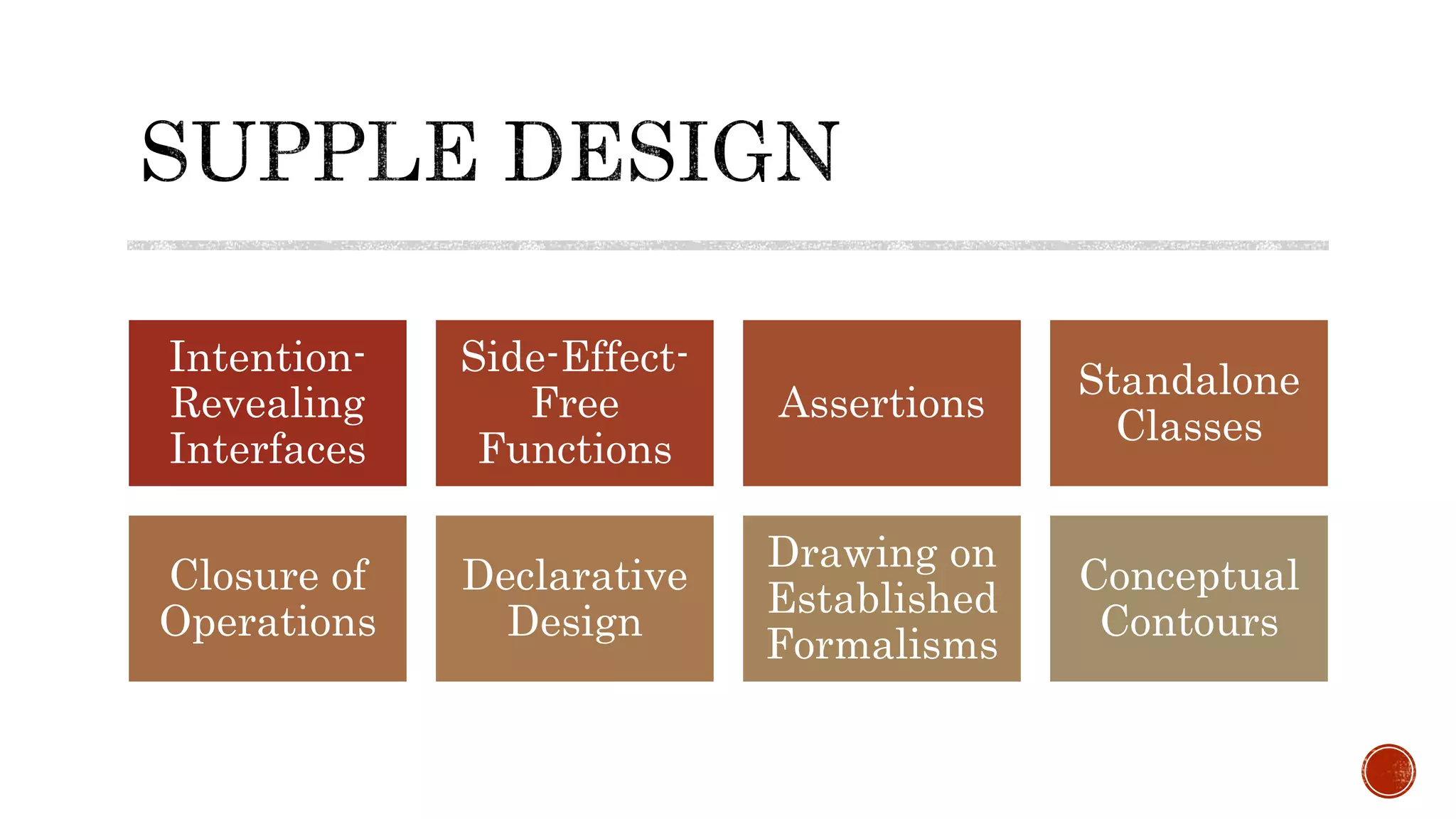 SUPPLE DESIGN

Intention-Revealing Interfaces

Side-Effect-Free Functions

Assertions

Standalone Classes

Closure of Operations

Declarative Design

Drawing on Established Formalisms

Conceptual Contours